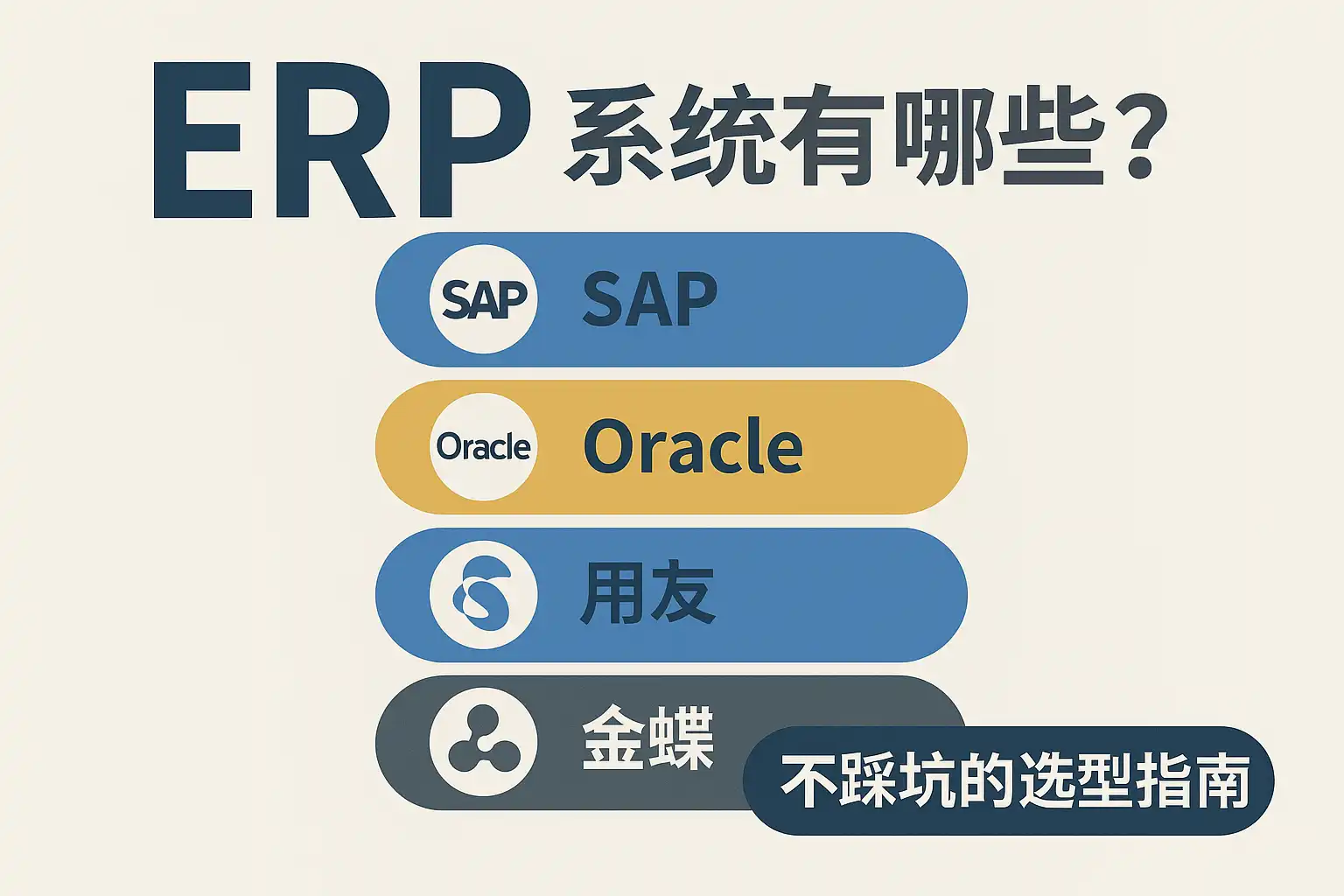 ERP 系统有哪些？

SAP SAP

Oracle Oracle

用友

金蝶

不踩坑的选型指南